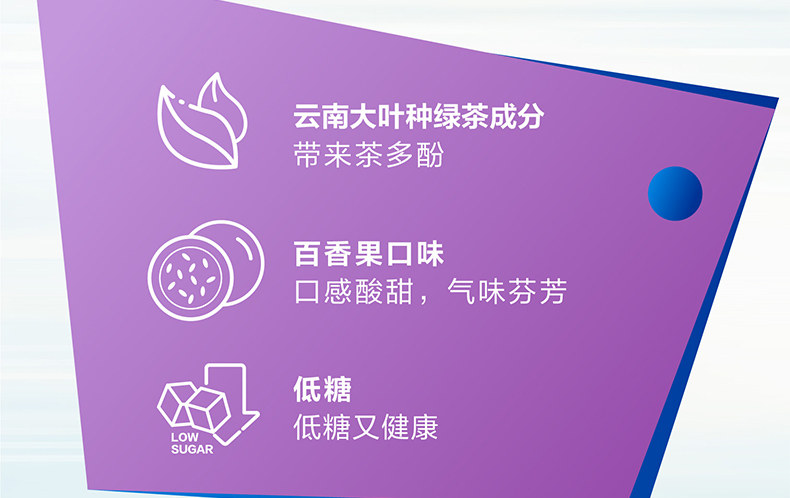 云南大叶种绿茶成分
带来茶多酚

百香果口味
口感酸甜，气味芬芳

LOW SUGAR

低糖
低糖又健康